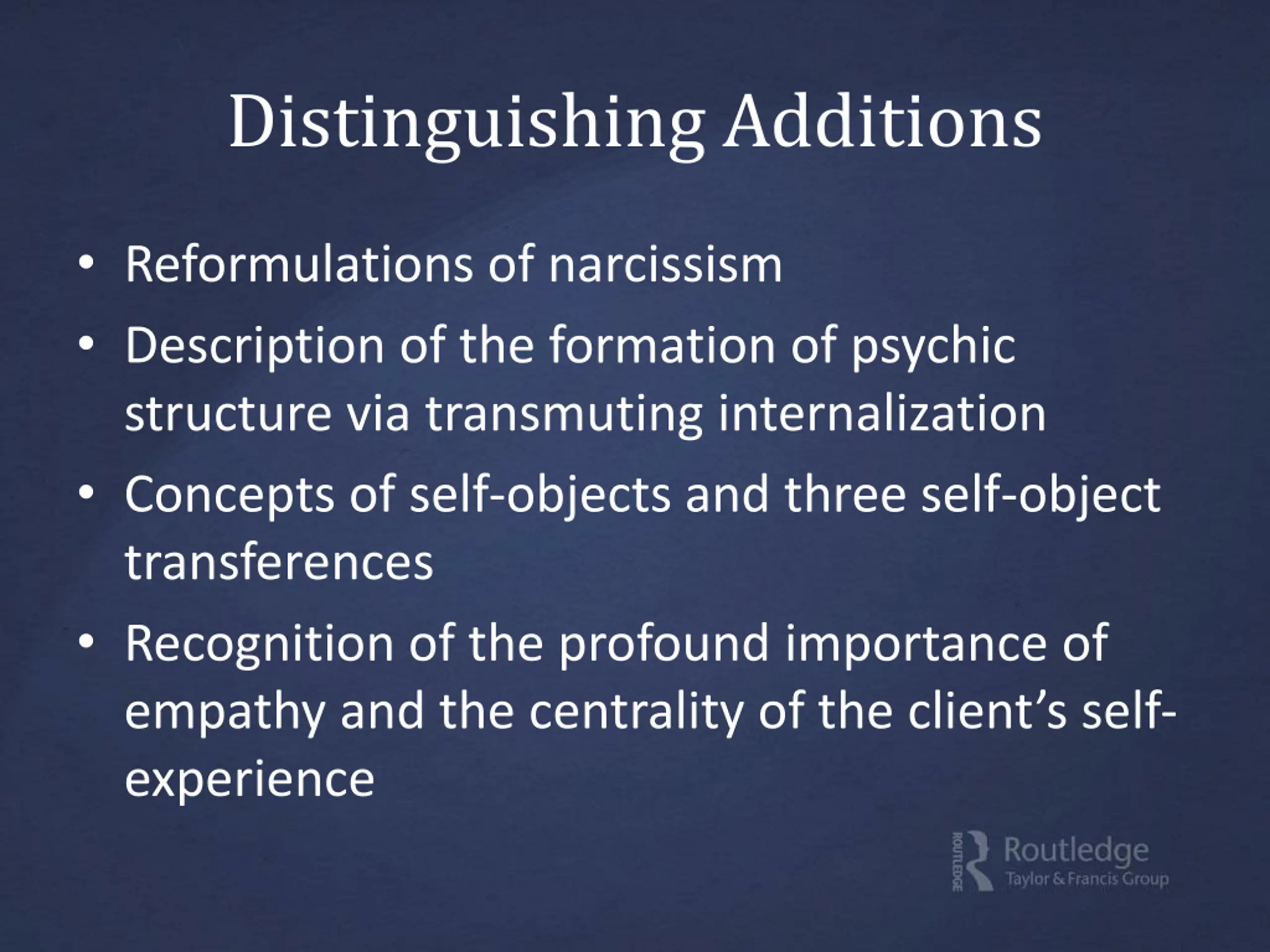 Distinguishing Additions

• Reformulations of narcissism
• Description of the formation of psychic structure via transmuting internalization
• Concepts of self-objects and three self-object transferences
• Recognition of the profound importance of empathy and the centrality of the client's self-experience

ROUTLEDGE
Routledge
Taylor & Francis Group